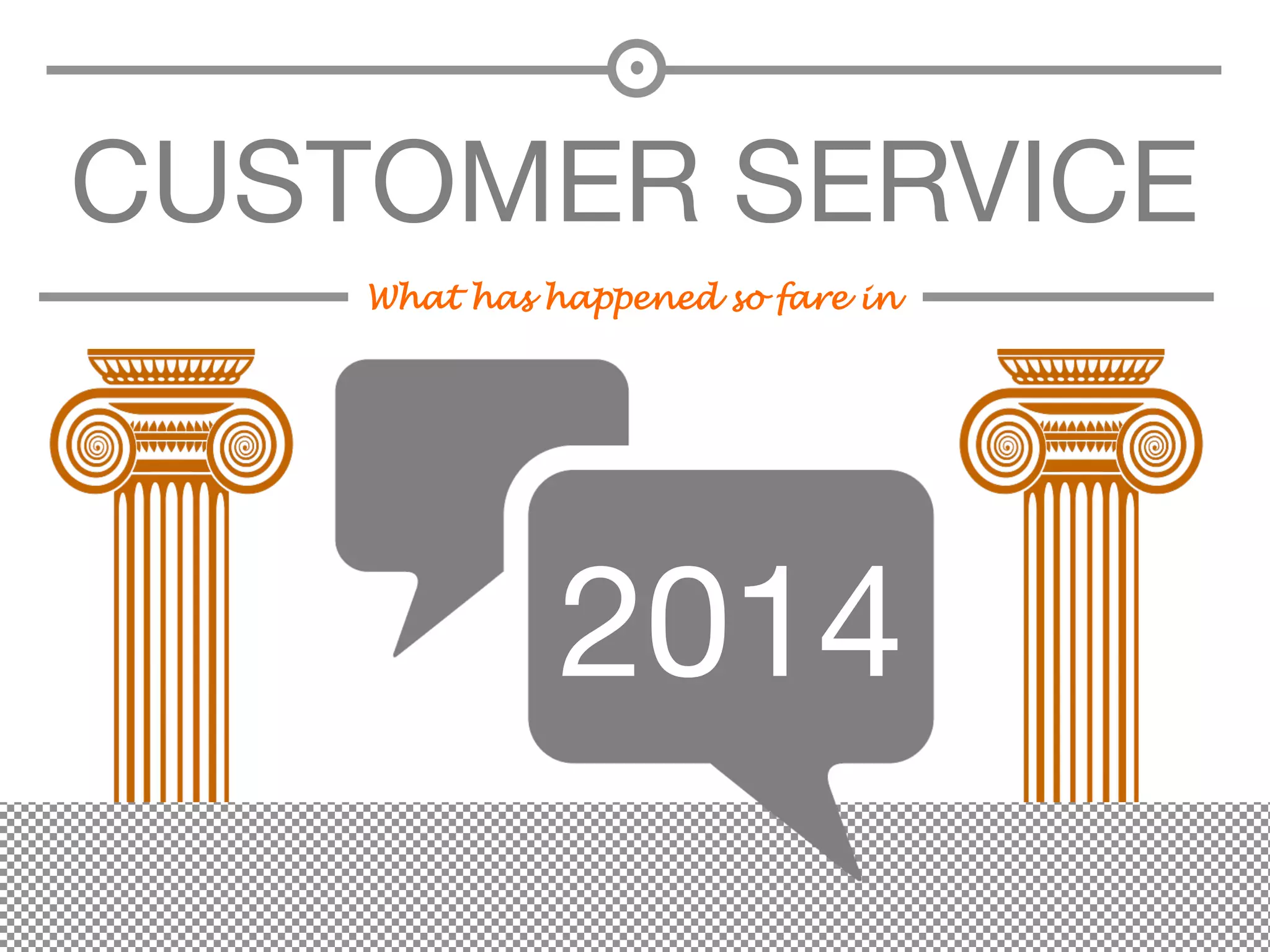 CUSTOMER SERVICE

What has happened so fare in

2014